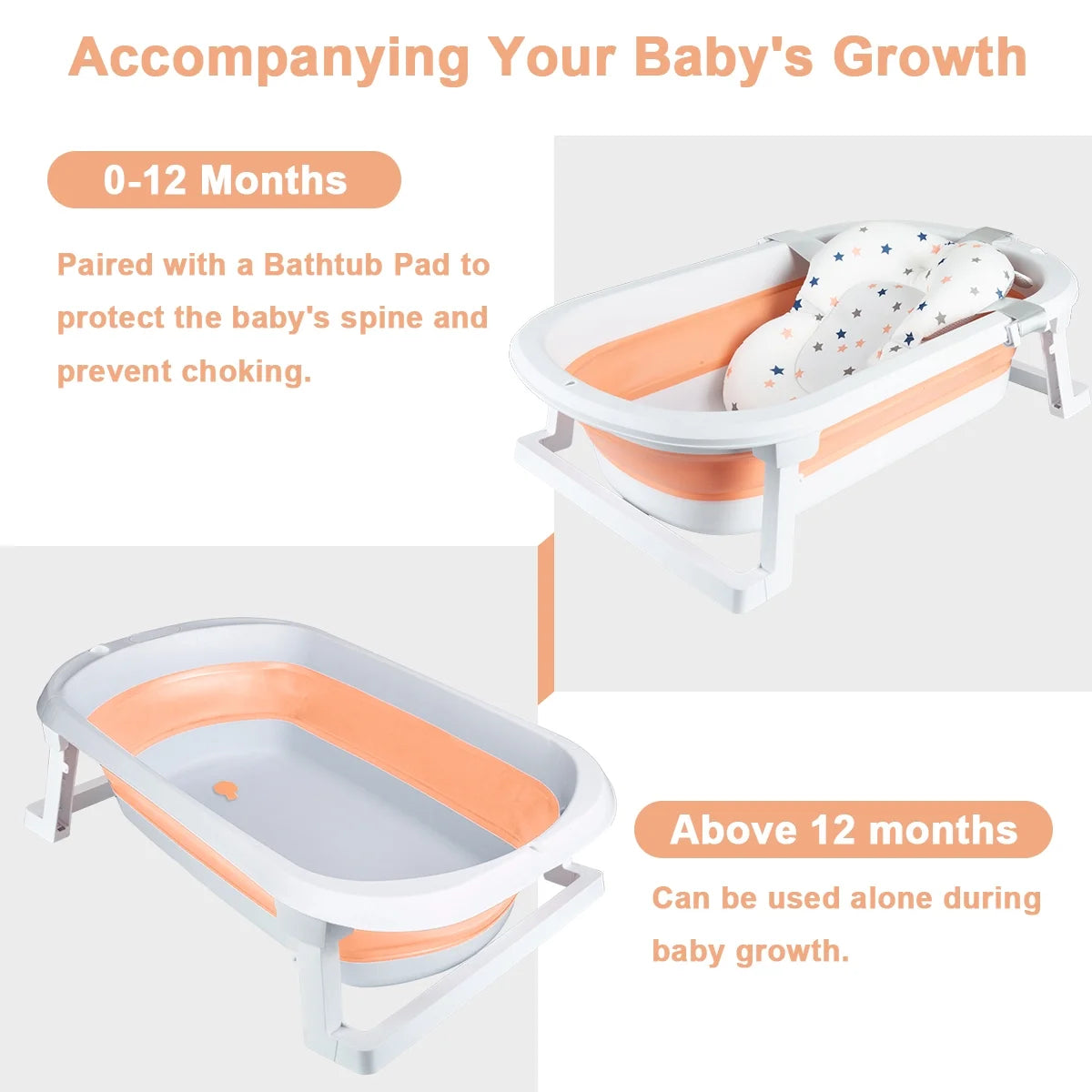 Accompanying Your Baby's Growth

0-12 Months

Paired with a Bathtub Pad to protect the baby's spine and prevent choking.

Above 12 months

Can be used alone during baby growth.